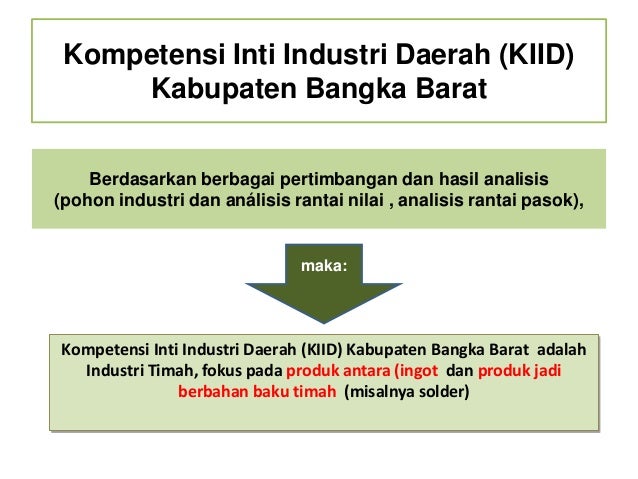 Kompetensi Inti Industri Daerah (KIID) Kabupaten Bangka Barat

Berdasarkan berbagai pertimbangan dan hasil analisis (pohon industri dan análisis rantai nilai , analisis rantai pasok),

maka:

Kompetensi Inti Industri Daerah (KIID) Kabupaten Bangka Barat adalah Industri Timah, fokus pada produk antara (ingot dan produk jadi berbahan baku timah (misalnya solder)